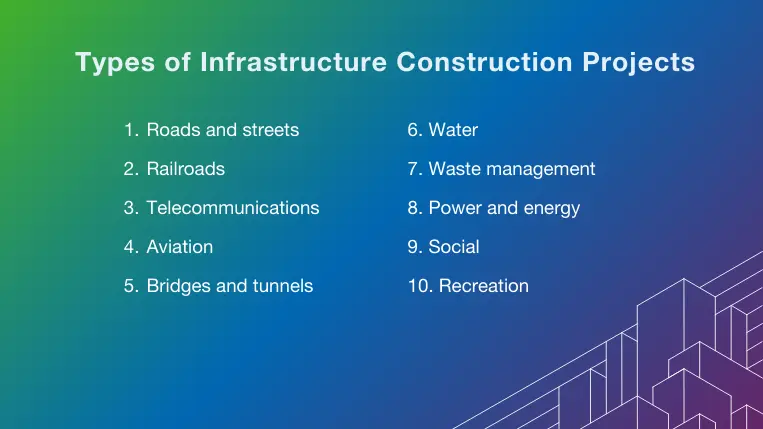 Types of Infrastructure Construction Projects

1. Roads and streets
2. Railroads
3. Telecommunications
4. Aviation
5. Bridges and tunnels

6. Water
7. Waste management
8. Power and energy
9. Social
10. Recreation